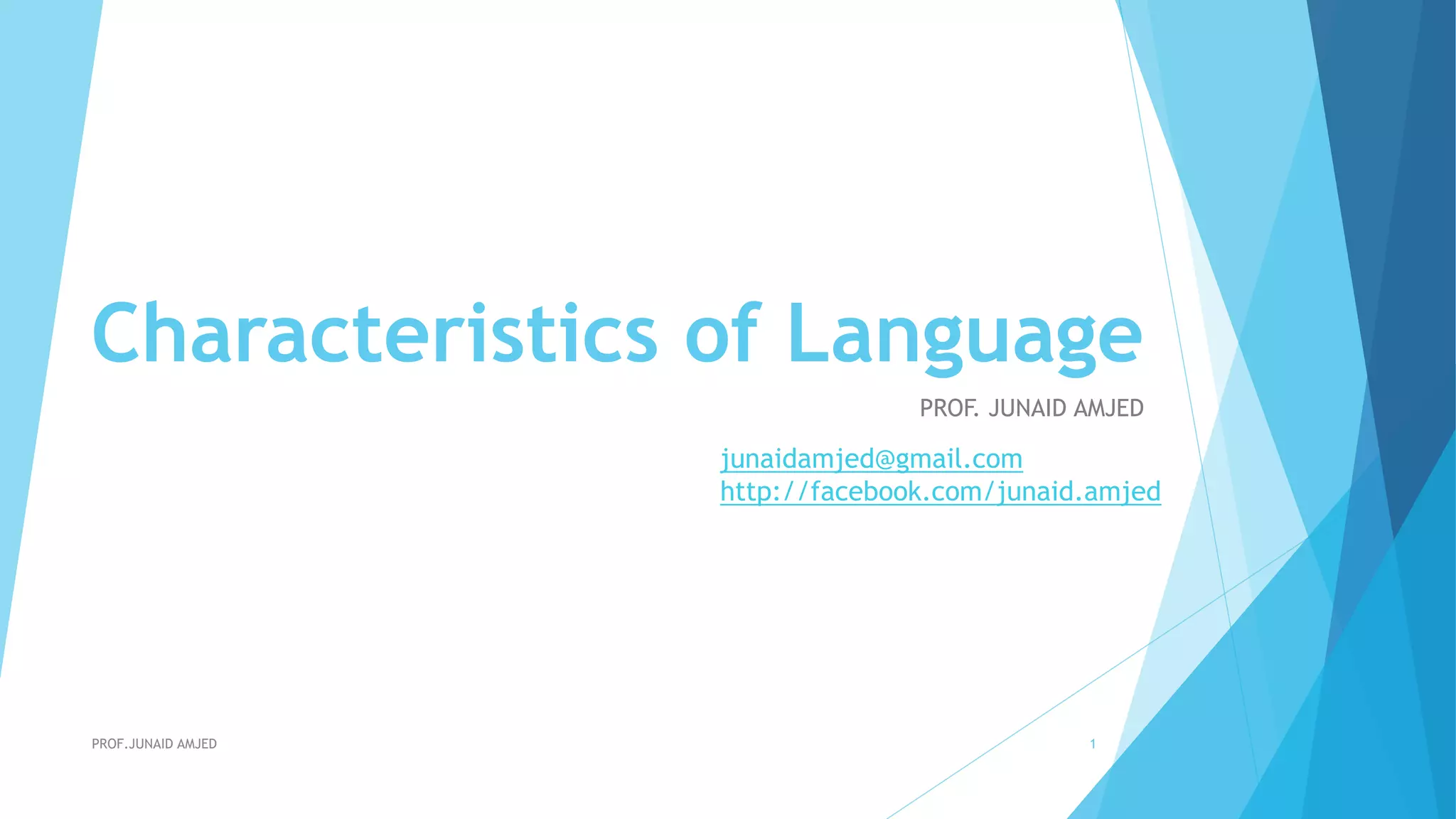 Characteristics of Language

PROF. JUNAID AMJED

junaidamjed@gmail.com
http://facebook.com/junaid.amjed

PROF.JUNAID AMJED

1